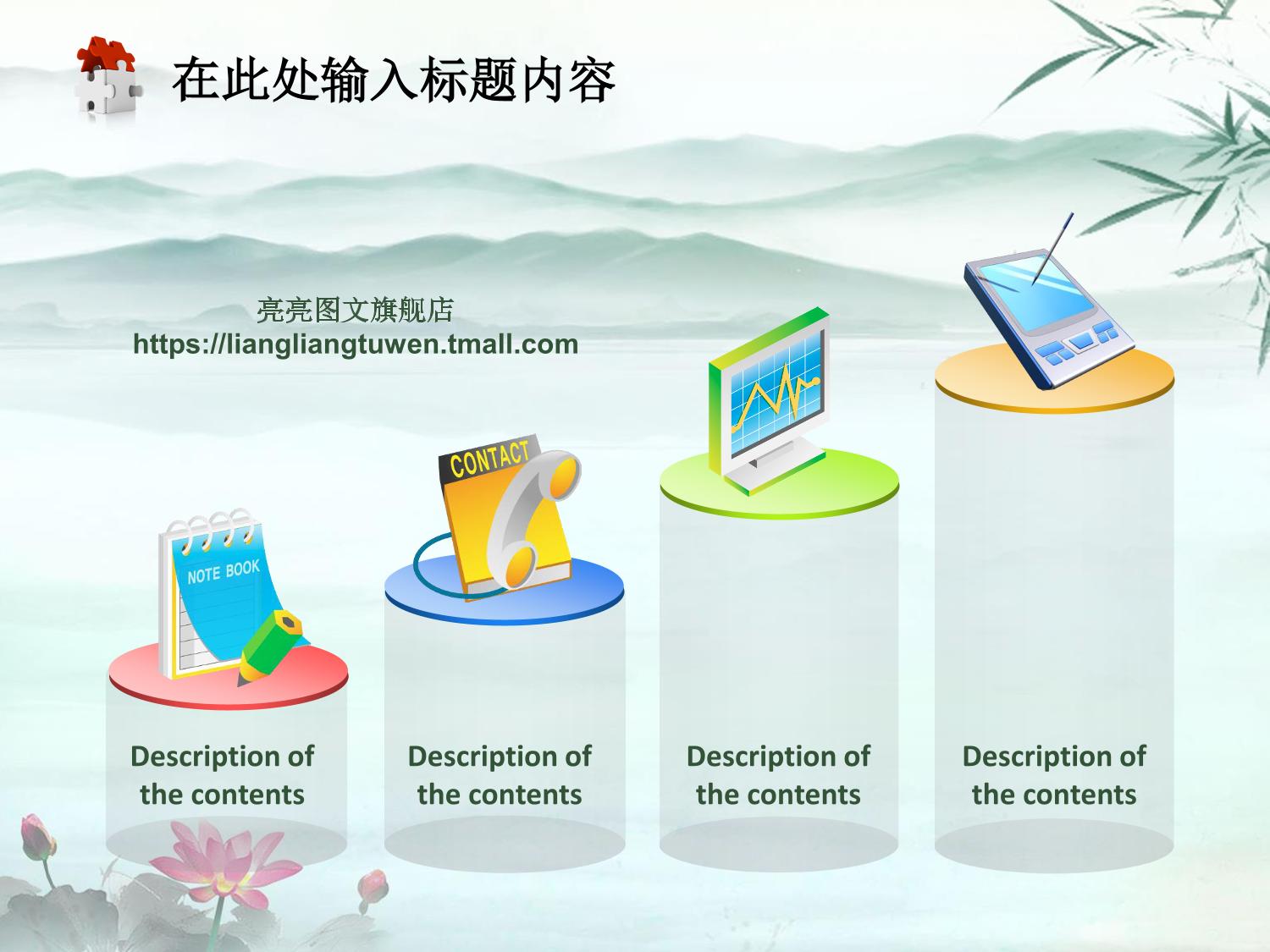 在此处输入标题内容

亮亮图文旗舰店
https://liangliangtuwen.tmall.com

NOTE BOOK

CONTACT

Description of the contents

Description of the contents

Description of the contents

Description of the contents